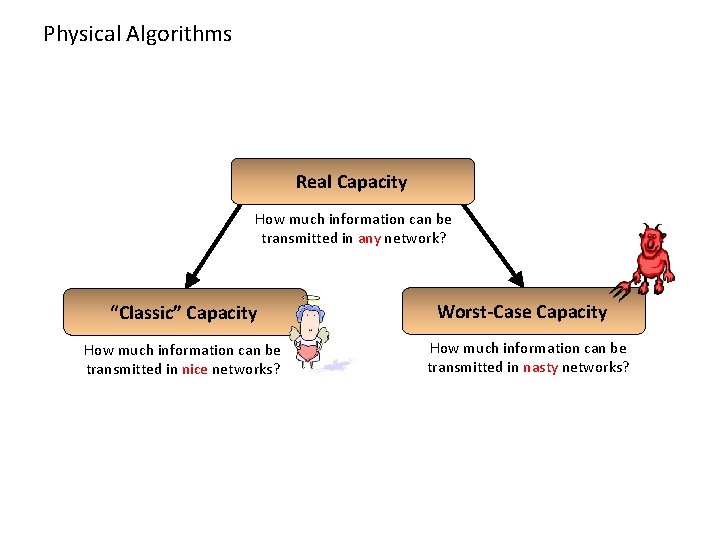 Physical Algorithms

Real Capacity

How much information can be transmitted in any network?

"Classic" Capacity

How much information can be transmitted in nice networks?

Worst-Case Capacity

How much information can be transmitted in nasty networks?